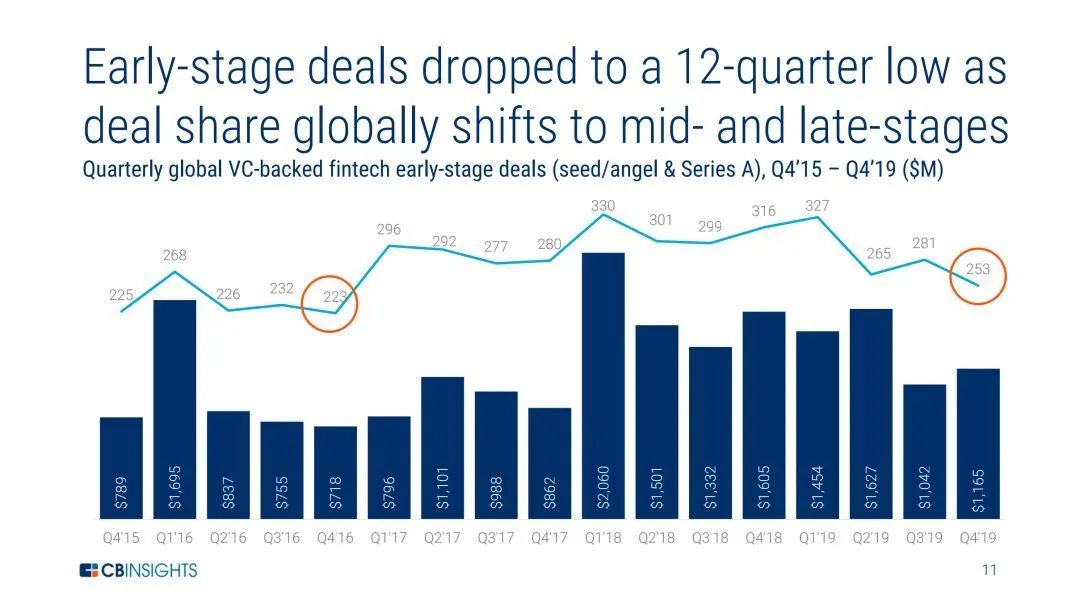 Early-stage deals dropped to a 12-quarter low as deal share globally shifts to mid- and late-stages
Quarterly global VC-backed fintech early-stage deals (seed/angel & Series A), Q4'15 – Q4'19 ($M)

225 268 226 232 223 296 292 277 280 330 301 299 316 327 265 281 253

$789 $1,695 $837 $755 $718 $796 $1,101 $988 $862 $2,060 $1,501 $1,332 $1,605 $1,454 $1,627 $1,042 $1,165

Q4'15 Q1'16 Q2'16 Q3'16 Q4'16 Q1'17 Q2'17 Q3'17 Q4'17 Q1'18 Q2'18 Q3'18 Q4'18 Q1'19 Q2'19 Q3'19 Q4'19

CBINSIGHTS

11